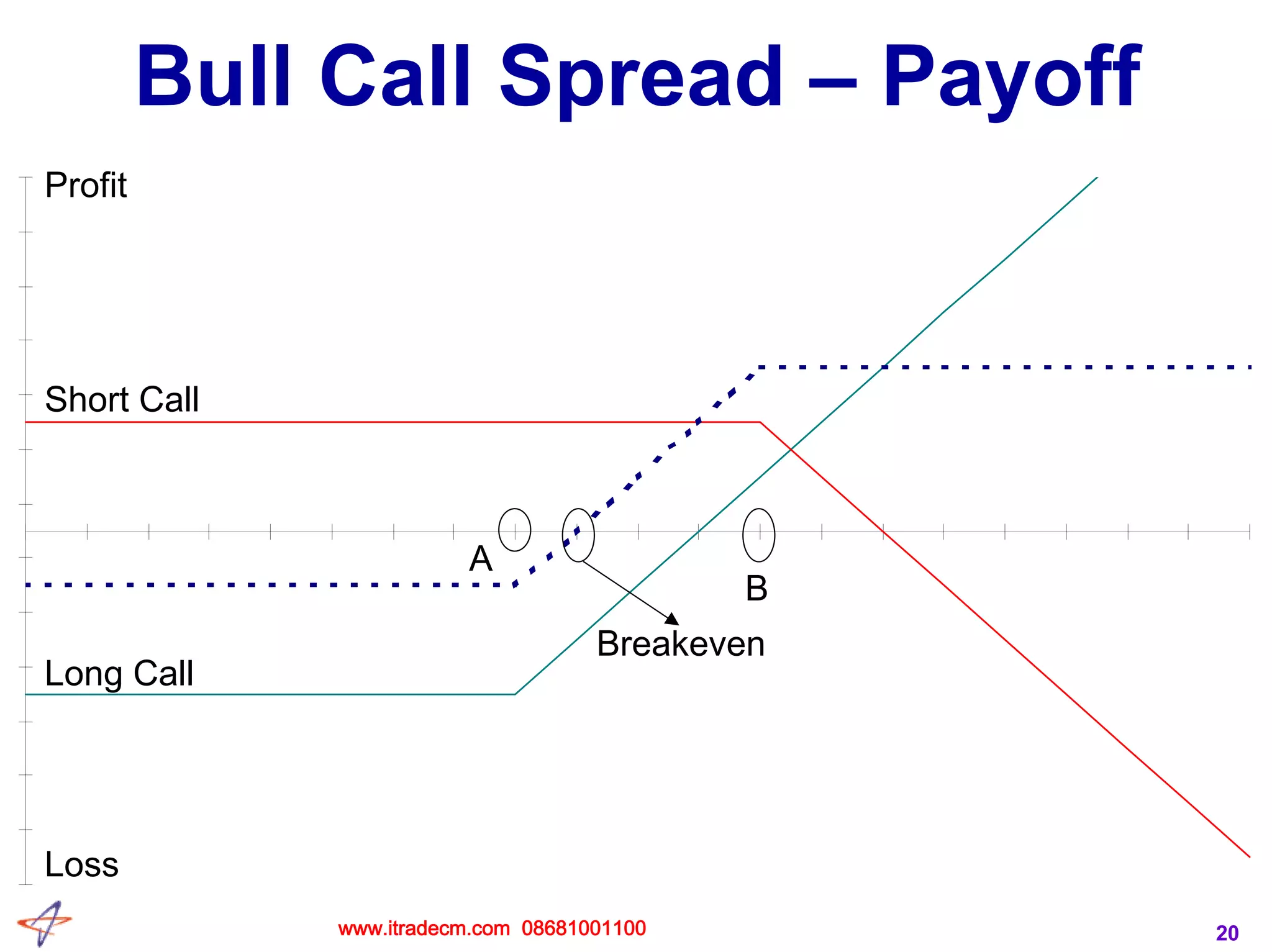 Bull Call Spread – Payoff

Profit

Short Call

A

B

Breakeven

Long Call

Loss

www.itradecm.com 08681001100

20